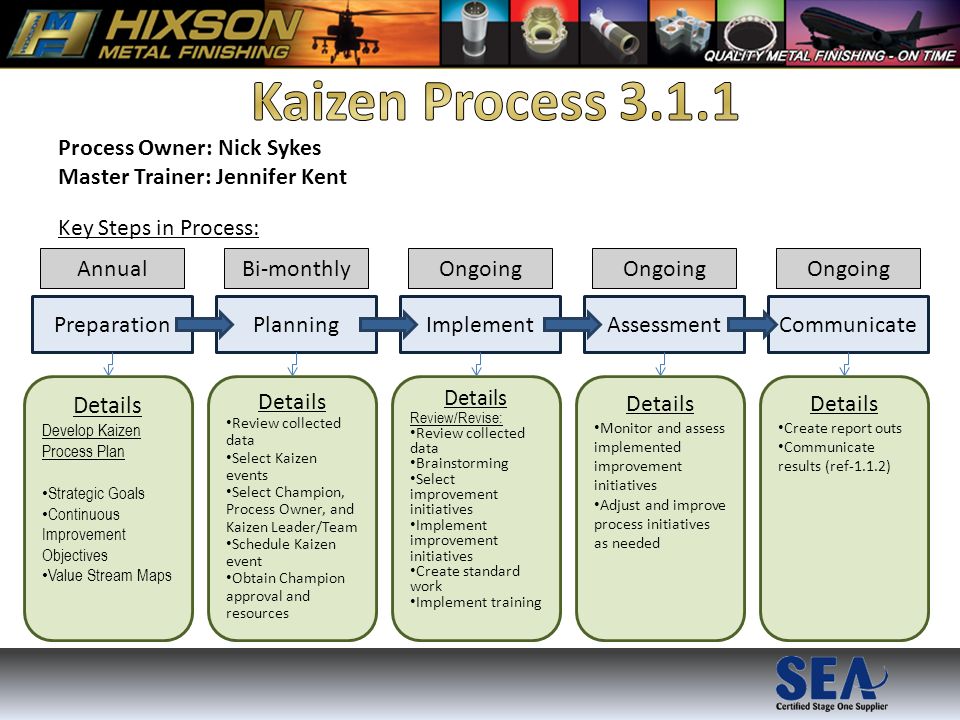 HMF HIXSON METAL FINISHING

QUALITY METAL FINISHING - ON TIME

Kaizen Process 3.1.1

Process Owner: Nick Sykes
Master Trainer: Jennifer Kent

Key Steps in Process:

Annual

Preparation

Details
Develop Kaizen Process Plan

•Strategic Goals
•Continuous Improvement Objectives
•Value Stream Maps

Bi-monthly

Planning

Details
•Review collected data
•Select Kaizen events
•Select Champion, Process Owner, and Kaizen Leader/Team
•Schedule Kaizen event
•Obtain Champion approval and resources

Ongoing

Implement

Details
Review/Revise:
•Review collected data
•Brainstorming
•Select improvement initiatives
•Implement improvement initiatives
•Create standard work
•Implement training

Ongoing

Assessment

Details
•Monitor and assess implemented improvement initiatives
•Adjust and improve process initiatives as needed

Ongoing

Communicate

Details
•Create report outs
•Communicate results (ref-1.1.2)

SEA
Certified Stage One Supplier